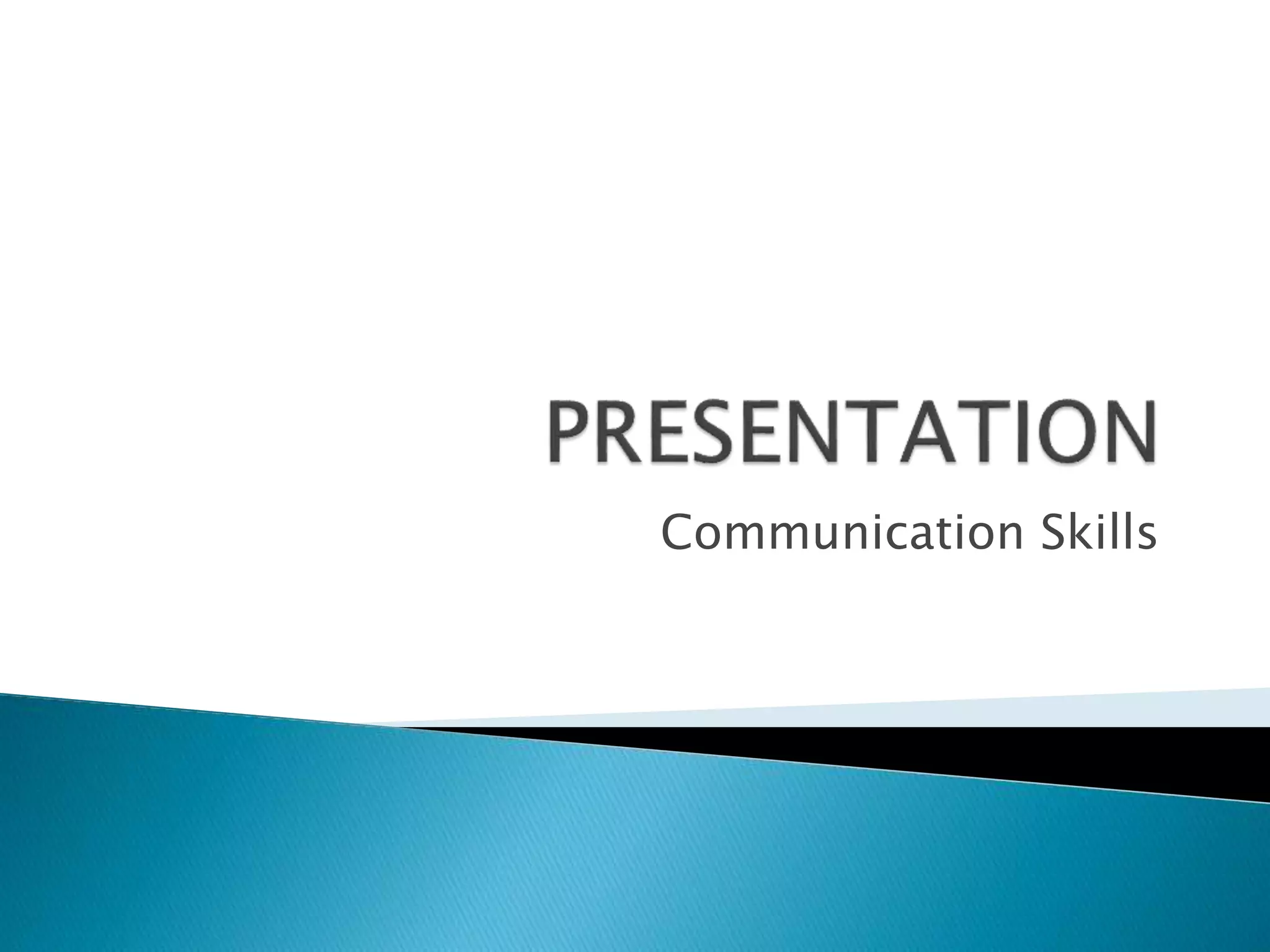 PRESENTATION

Communication Skills